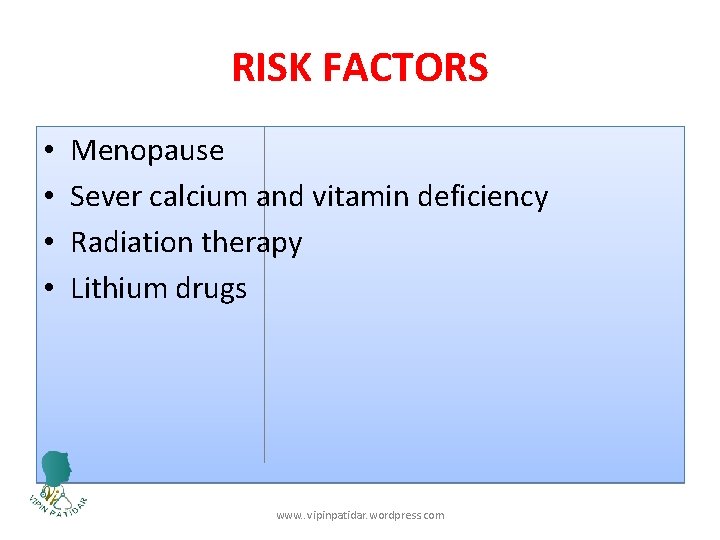 RISK FACTORS

• Menopause
• Sever calcium and vitamin deficiency
• Radiation therapy
• Lithium drugs

VIPIN PATIDAR

www.vipinpatidar.wordpress.com